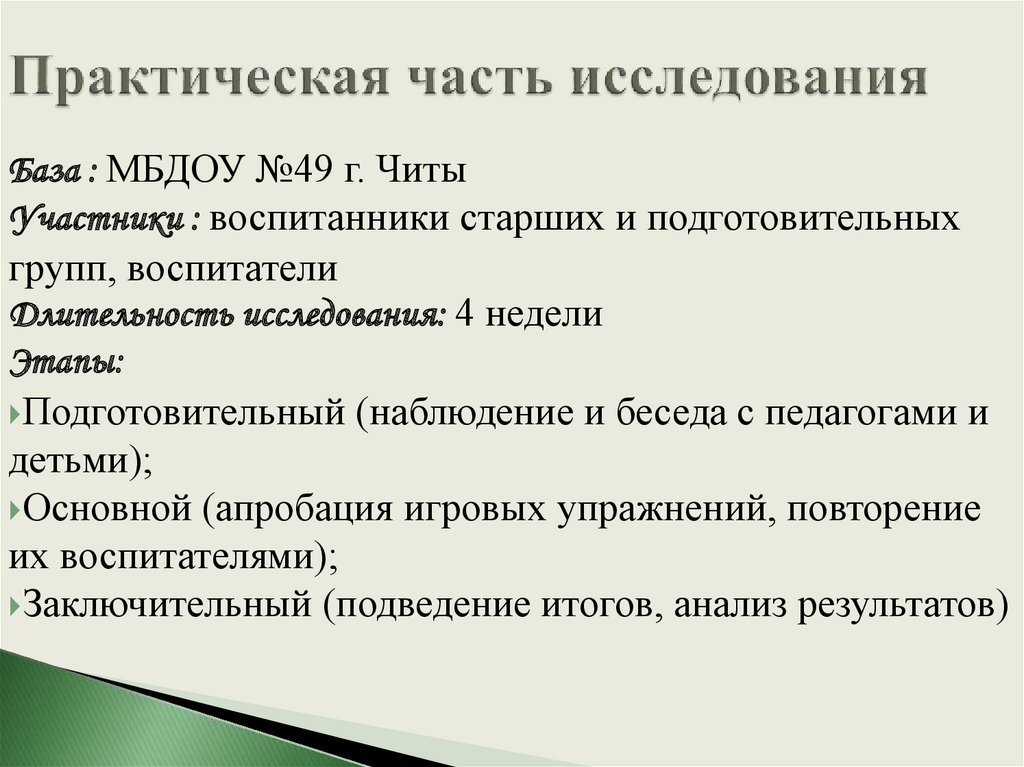 Практическая часть исследования

База : МБДОУ №49 г. Читы
Участники : воспитанники старших и подготовительных групп, воспитатели
Длительность исследования: 4 недели
Этапы:
Подготовительный (наблюдение и беседа с педагогами и детьми);
Основной (апробация игровых упражнений, повторение их воспитателями);
Заключительный (подведение итогов, анализ результатов)